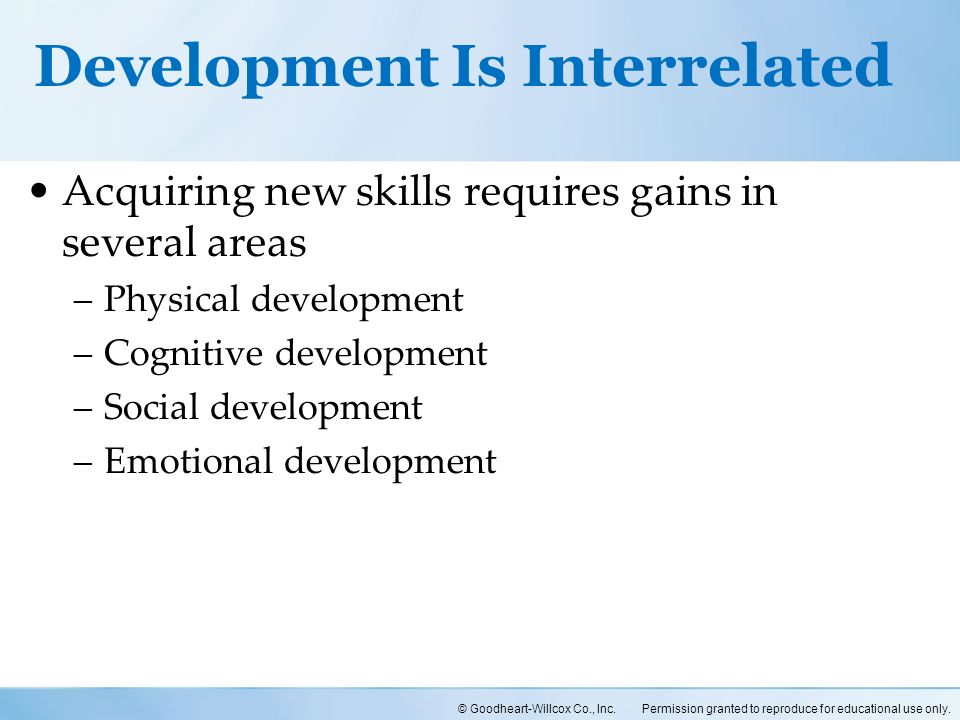 Development Is Interrelated

• Acquiring new skills requires gains in several areas
– Physical development
– Cognitive development
– Social development
– Emotional development

© Goodheart-Willcox Co., Inc. Permission granted to reproduce for educational use only.